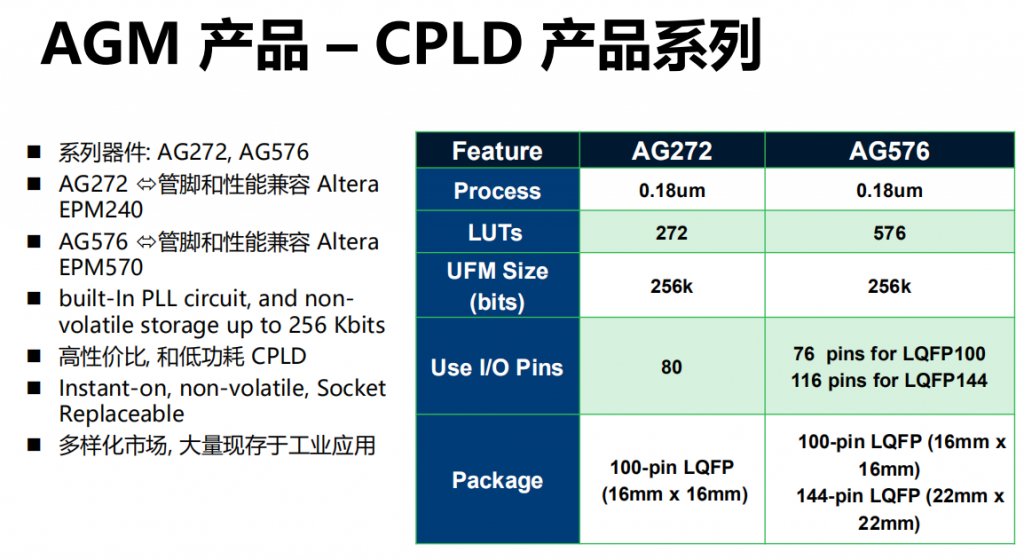 AGM 产品 – CPLD 产品系列

■ 系列器件: AG272, AG576
■ AG272 ⇔管脚和性能兼容 Altera EPM240
■ AG576 ⇔管脚和性能兼容 Altera EPM570
■ built-In PLL circuit, and non-volatile storage up to 256 Kbits
■ 高性价比, 和低功耗 CPLD
■ Instant-on, non-volatile, Socket Replaceable
■ 多样化市场, 大量现存于工业应用

| Feature | AG272 | AG576 |
|---|---|---|
| Process | 0.18um | 0.18um |
| LUTs | 272 | 576 |
| UFM Size (bits) | 256k | 256k |
| Use I/O Pins | 80 | 76 pins for LQFP100 116 pins for LQFP144 |
| Package | 100-pin LQFP (16mm x 16mm) | 100-pin LQFP (16mm x 16mm) 144-pin LQFP (22mm x 22mm) |